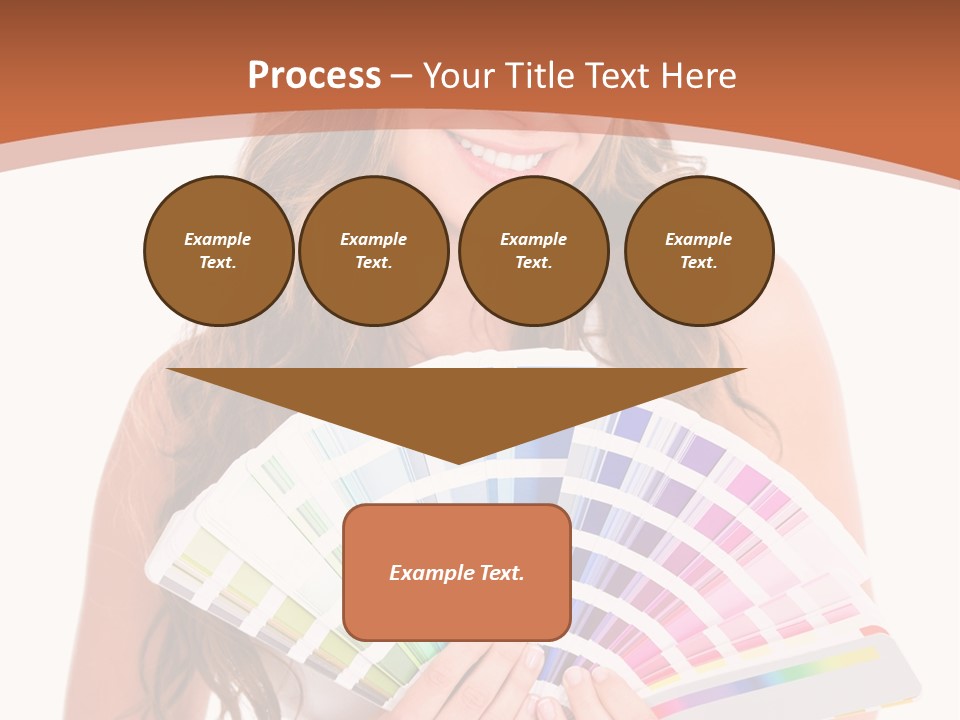 Process – Your Title Text Here

Example Text.

Example Text.

Example Text.

Example Text.

Example Text.